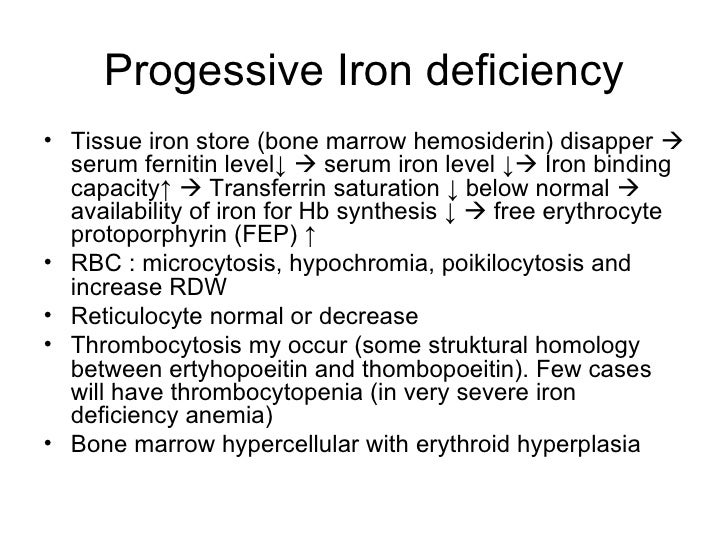 Progessive Iron deficiency

• Tissue iron store (bone marrow hemosiderin) disapper → serum fernitin level↓ → serum iron level ↓→ Iron binding capacity↑ → Transferrin saturation ↓ below normal → availability of iron for Hb synthesis ↓ → free erythrocyte protoporphyrin (FEP) ↑
• RBC : microcytosis, hypochromia, poikilocytosis and increase RDW
• Reticulocyte normal or decrease
• Thrombocytosis my occur (some struktural homology between ertyhopoeitin and thombopoeitin). Few cases will have thrombocytopenia (in very severe iron deficiency anemia)
• Bone marrow hypercellular with erythroid hyperplasia